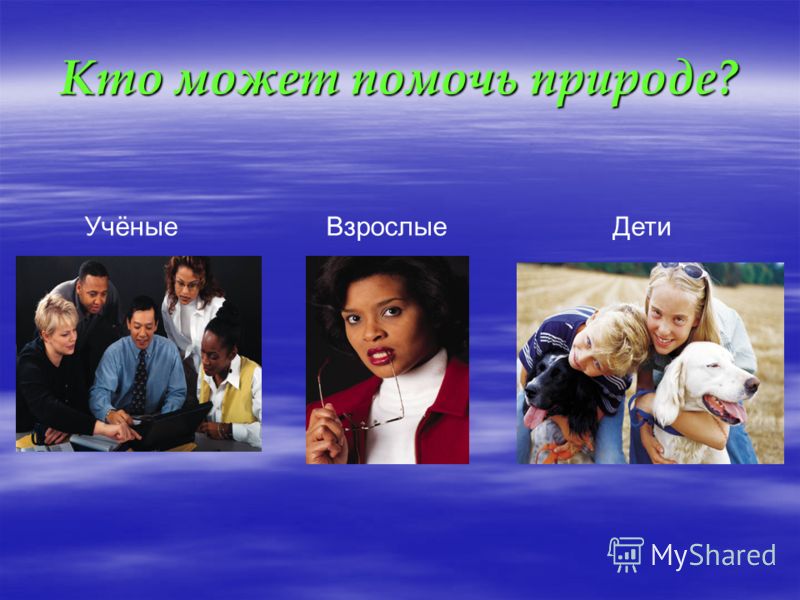 Кто может помочь природе?

Учёные

Взрослые

Дети

MyShared